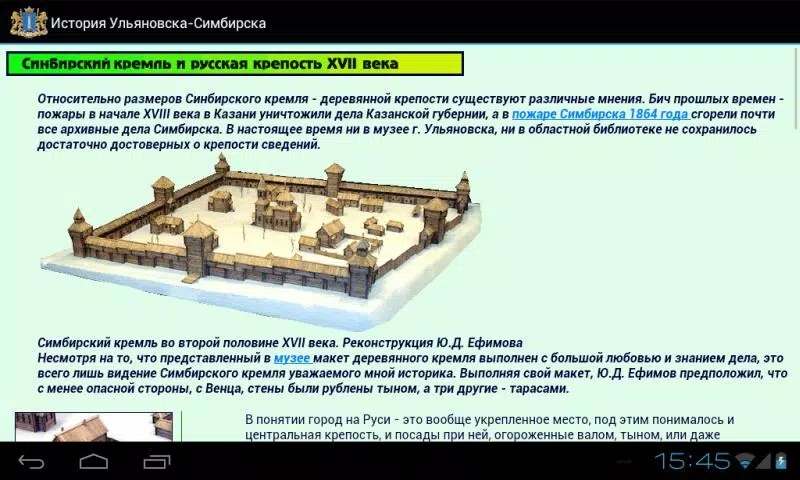 История Ульяновска-Симбирска

Синбирский кремль и русская крепость XVII века

Относительно размеров Синбирского кремля - деревянной крепости существуют различные мнения. Бич прошлых времен - пожары в начале XVIII века в Казани уничтожили дела Казанской губернии, а в пожаре Симбирска 1864 года сгорели почти все архивные дела Симбирска. В настоящее время ни в музее г. Ульяновска, ни в областной библиотеке не сохранилось достаточно достоверных о крепости сведений.

Симбирский кремль во второй половине XVII века. Реконструкция Ю.Д. Ефимова
Несмотря на то, что представленный в музее макет деревянного кремля выполнен с большой любовью и знанием дела, это всего лишь видение Симбирского кремля уважаемого мной историка. Выполняя свой макет, Ю.Д. Ефимов предположил, что с менее опасной стороны, с Венца, стены были рублены тыном, а три другие - тарасами.

В понятии город на Руси - это вообще укрепленное место, под этим понималось и центральная крепость, и посады при ней, огороженные валом, тыном, или даже

15:45